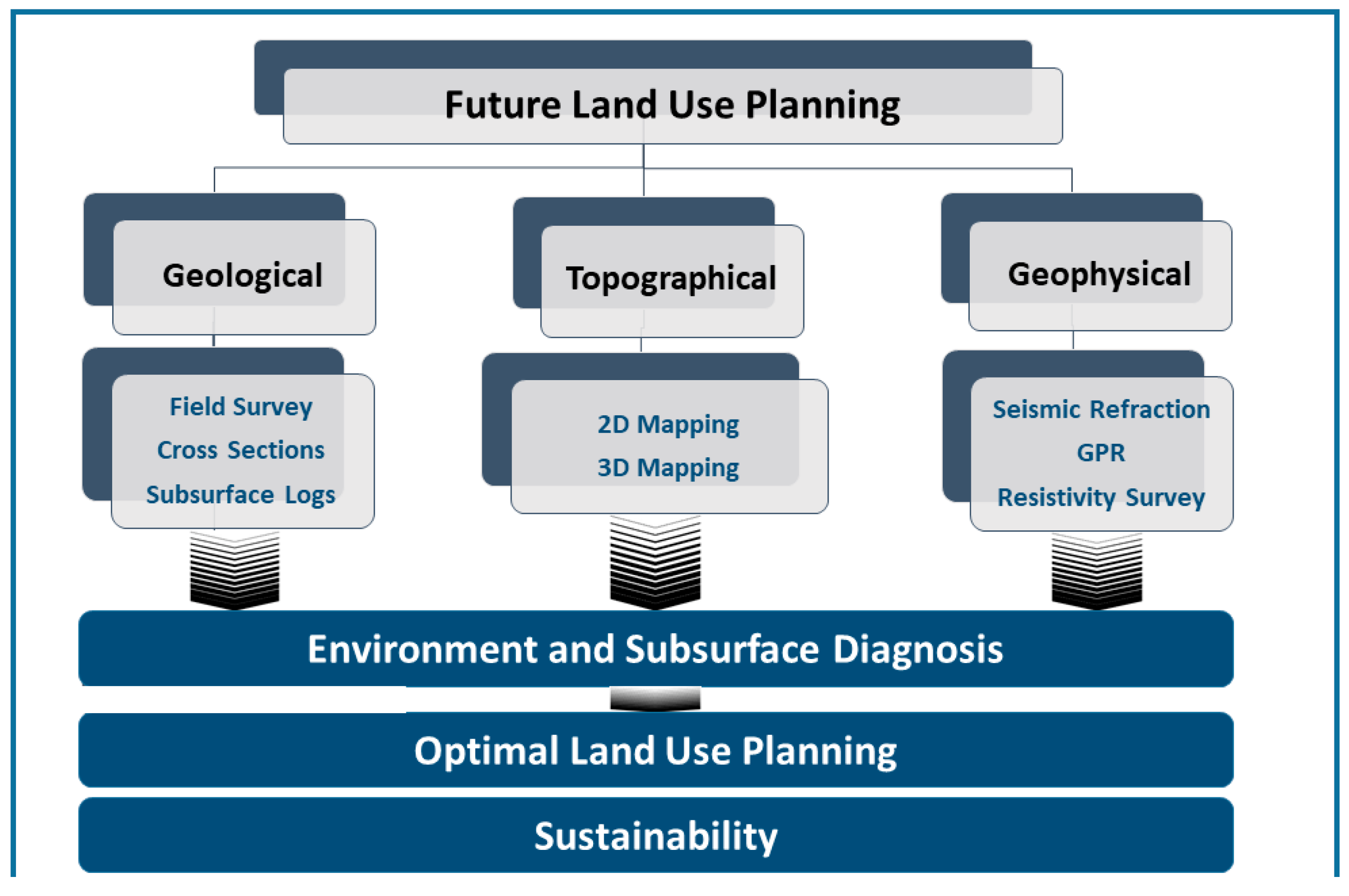 Future Land Use Planning

Geological

Topographical

Geophysical

Field Survey
Cross Sections
Subsurface Logs

2D Mapping
3D Mapping

Seismic Refraction
GPR
Resistivity Survey

Environment and Subsurface Diagnosis

Optimal Land Use Planning

Sustainability